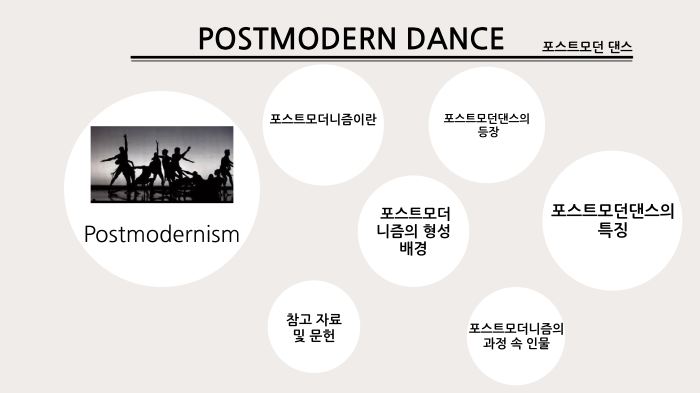 POSTMODERN DANCE

포스트모던 댄스

Postmodernism

포스트모더니즘이란

포스트모던댄스의 등장

포스트모더니즘의 형성 배경

포스트모던댄스의 특징

참고 자료 및 문헌

포스트모더니즘의 과정 속 인물